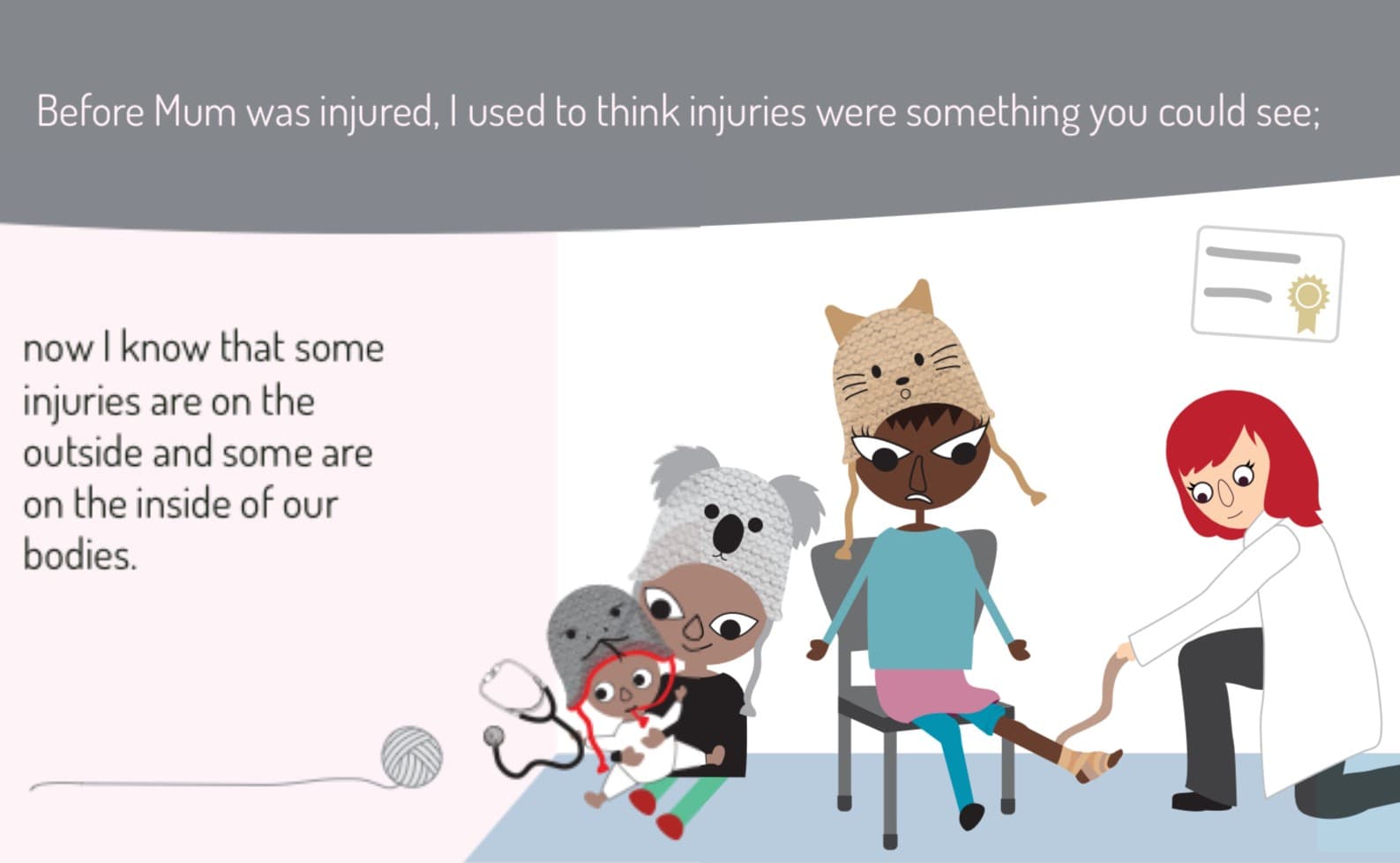 Before Mum was injured, I used to think injuries were something you could see;

now I know that some injuries are on the outside and some are on the inside of our bodies.